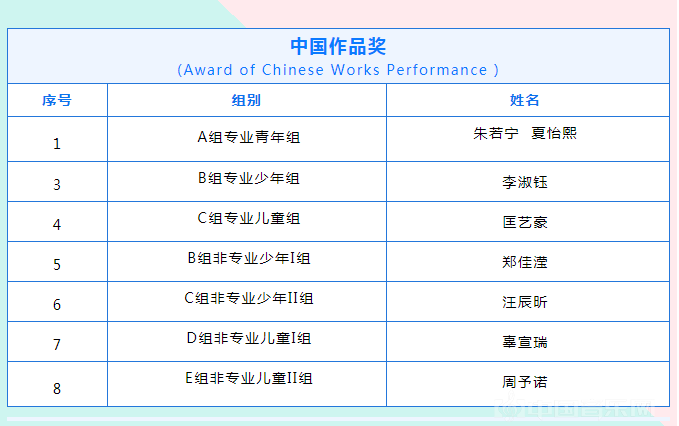 中国作品奖
(Award of Chinese Works Performance )

| 序号 | 组别 | 姓名 |
|---|---|---|
| 1 | A组专业青年组 | 朱若宁 夏怡熙 |
| 3 | B组专业少年组 | 李淑钰 |
| 4 | C组专业儿童组 | 匡艺豪 |
| 5 | B组非专业少年I组 | 郑佳滢 |
| 6 | C组非专业少年II组 | 汪辰昕 |
| 7 | D组非专业儿童I组 | 辜宣瑞 |
| 8 | E组非专业儿童II组 | 周予诺 |

中国音乐网